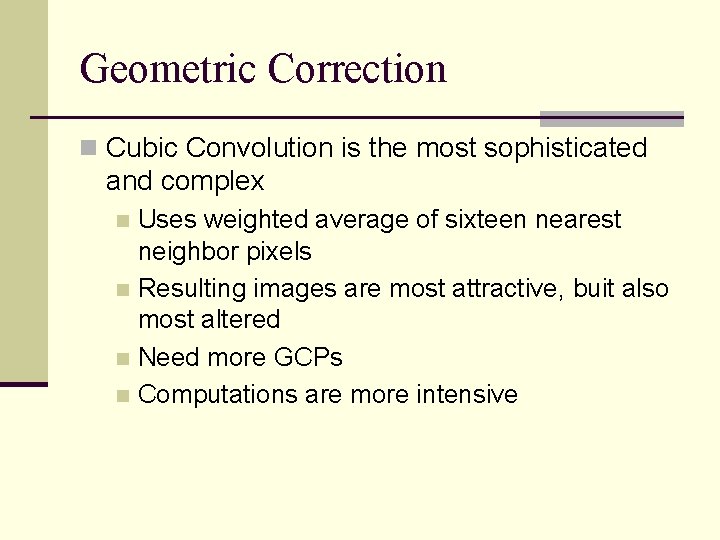 Geometric Correction

Cubic Convolution is the most sophisticated and complex

Uses weighted average of sixteen nearest neighbor pixels

Resulting images are most attractive, buit also most altered

Need more GCPs

Computations are more intensive